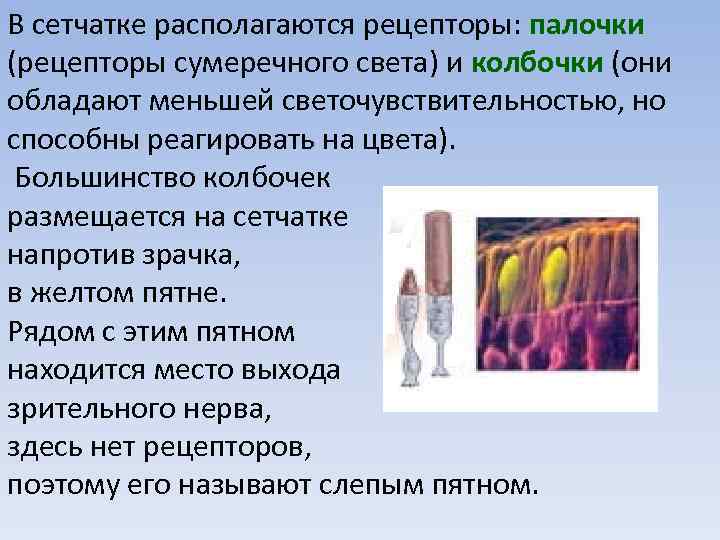 В сетчатке располагаются рецепторы: палочки (рецепторы сумеречного света) и колбочки (они обладают меньшей светочувствительностью, но способны реагировать на цвета).

Большинство колбочек размещается на сетчатке напротив зрачка, в желтом пятне. Рядом с этим пятном находится место выхода зрительного нерва, здесь нет рецепторов, поэтому его называют слепым пятном.